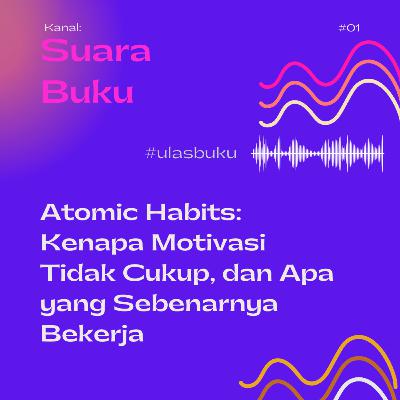 Kanal:

#01

Suara Buku

#ulasbuku

Atomic Habits: Kenapa Motivasi Tidak Cukup, dan Apa yang Sebenarnya Bekerja